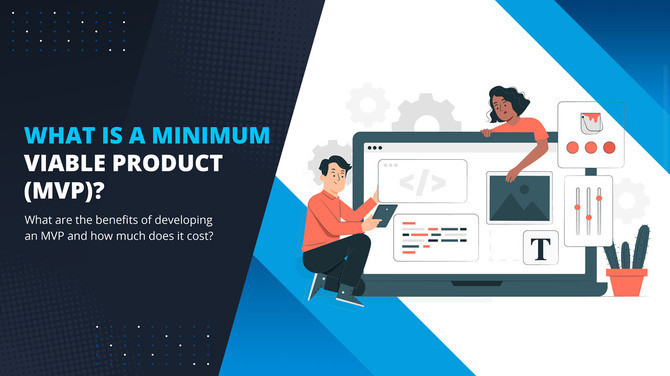 WHAT IS A MINIMUM VIABLE PRODUCT (MVP)?

What are the benefits of developing an MVP and how much does it cost?

</>

T